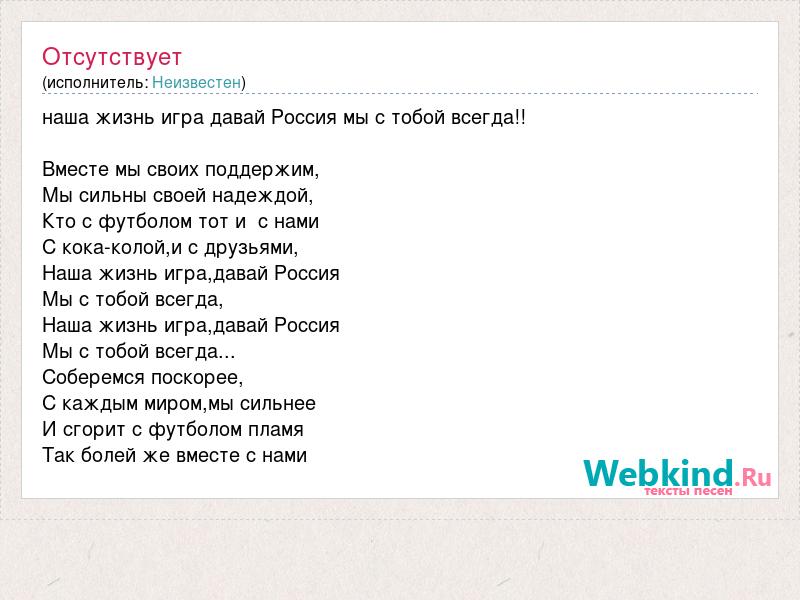 Отсутствует
(исполнитель: Неизвестен)

наша жизнь игра давай Россия мы с тобой всегда!!

Вместе мы своих поддержим,
Мы сильны своей надеждой,
Кто с футболом тот и с нами
С кока-колой,и с друзьями,
Наша жизнь игра,давай Россия
Мы с тобой всегда,
Наша жизнь игра,давай Россия
Мы с тобой всегда...
Соберемся поскорее,
С каждым миром,мы сильнее
И сгорит с футболом пламя
Так болей же вместе с нами

Webkind.Ru
тексты песен